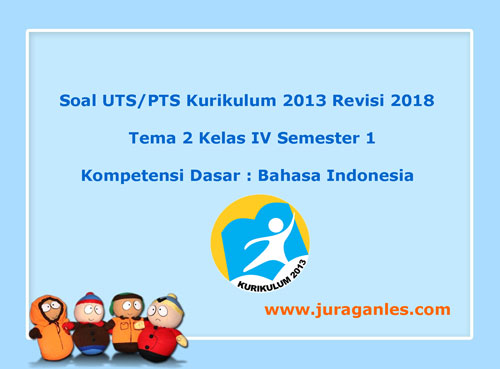 Soal UTS/PTS Kurikulum 2013 Revisi 2018

Tema 2 Kelas IV Semester 1

Kompetensi Dasar : Bahasa Indonesia

KURIKULUM 2013

www.juraganles.com